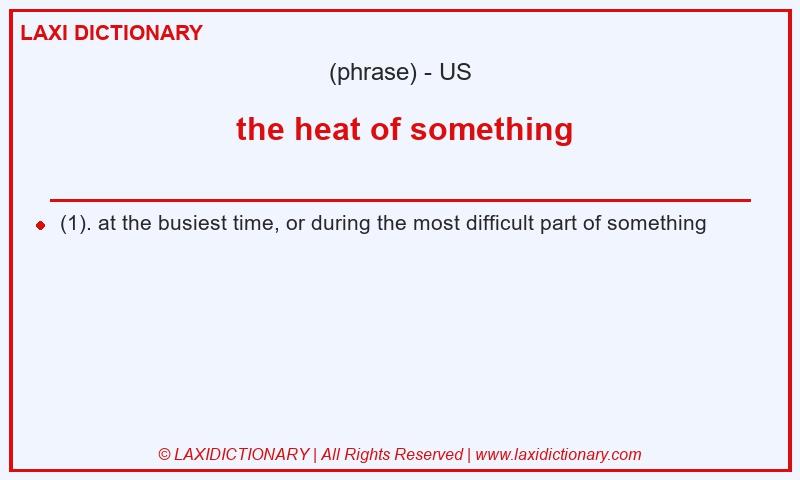 LAXI DICTIONARY

(phrase) - US

the heat of something

(1). at the busiest time, or during the most difficult part of something

© LAXIDICTIONARY | All Rights Reserved | www.laxidictionary.com